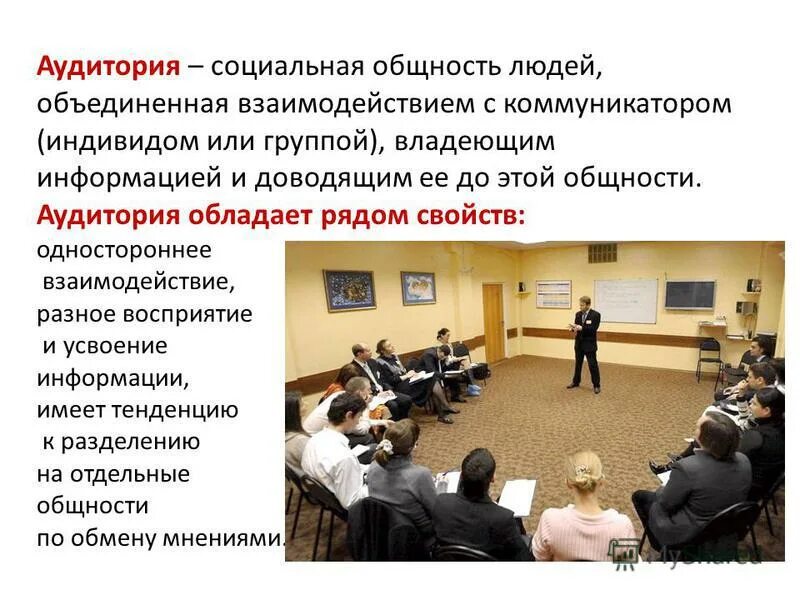 Аудитория – социальная общность людей, объединенная взаимодействием с коммуникатором (индивидом или группой), владеющим информацией и доводящим ее до этой общности.

Аудитория обладает рядом свойств:

одностороннее взаимодействие, разное восприятие и усвоение информации, имеет тенденцию к разделению на отдельные общности по обмену мнениями.

MyShared